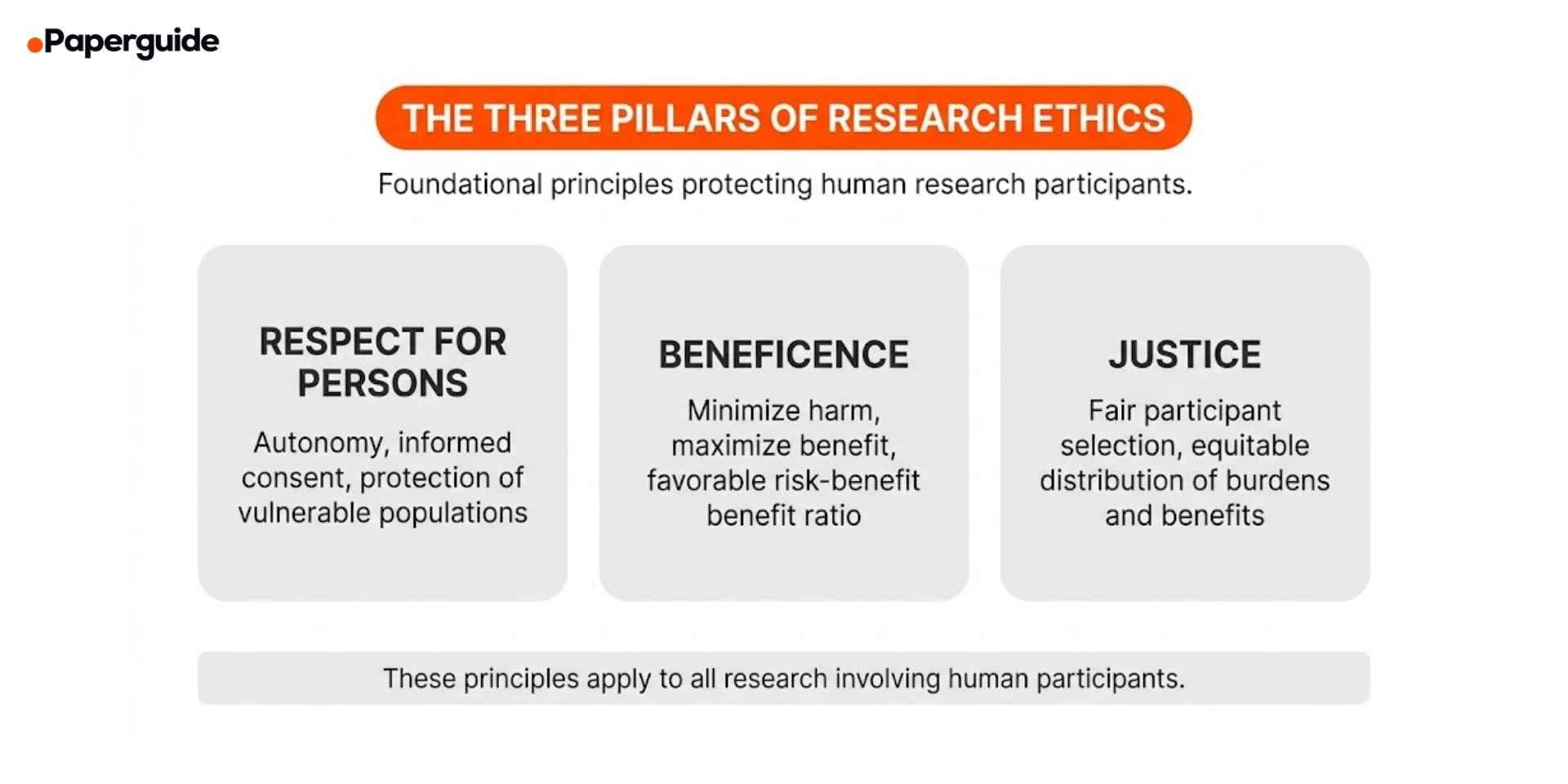 Paperguide

THE THREE PILLARS OF RESEARCH ETHICS

Foundational principles protecting human research participants.

RESPECT FOR PERSONS

Autonomy, informed consent, protection of vulnerable populations

BENEFICENCE

Minimize harm, maximize benefit, favorable risk-benefit benefit ratio

JUSTICE

Fair participant selection, equitable distribution of burdens and benefits

These principles apply to all research involving human participants.